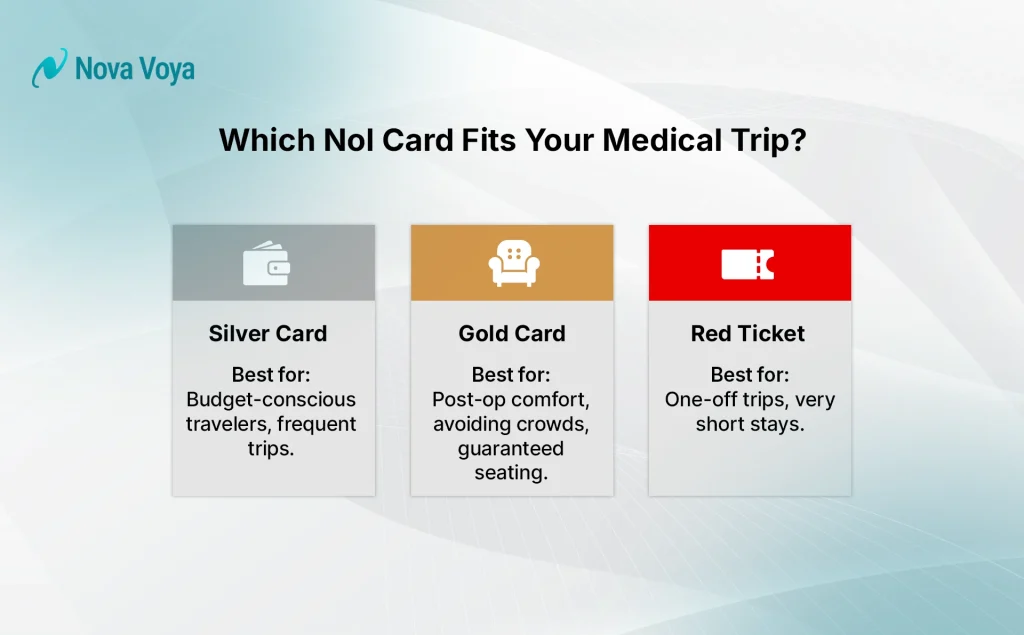 Nova Voya

Which Nol Card Fits Your Medical Trip?

Silver Card

Best for:
Budget-conscious travelers, frequent trips.

Gold Card

Best for:
Post-op comfort, avoiding crowds, guaranteed seating.

Red Ticket

Best for:
One-off trips, very short stays.